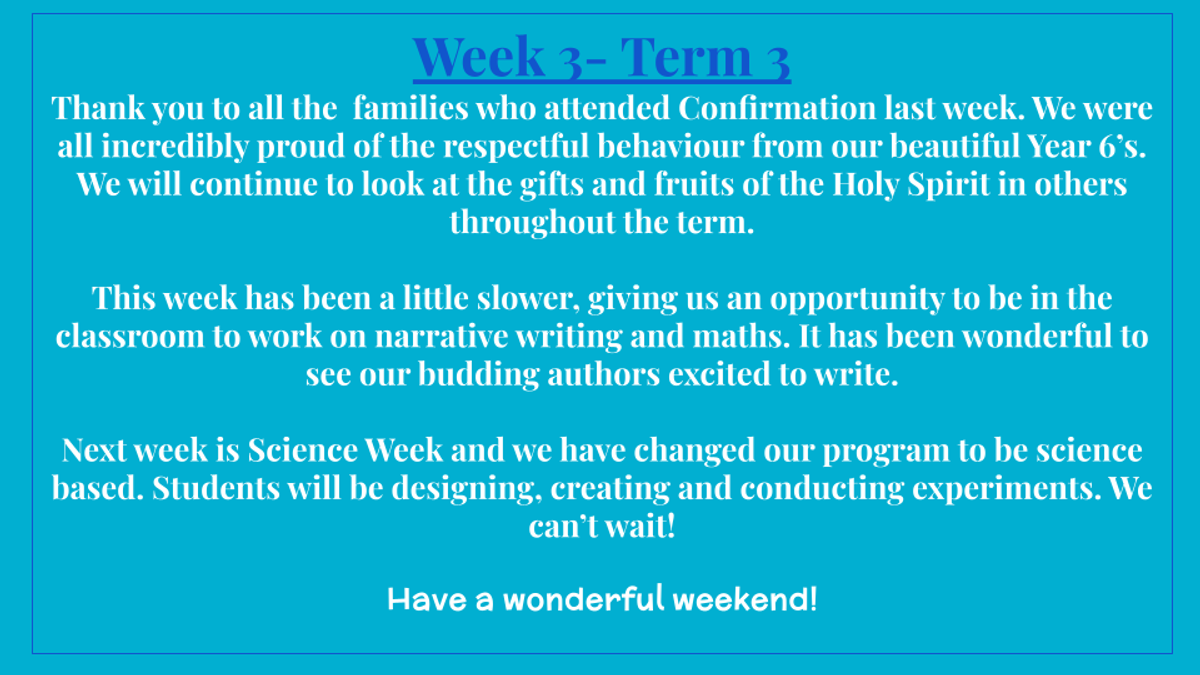 Week 3- Term 3

Thank you to all the families who attended Confirmation last week. We were all incredibly proud of the respectful behaviour from our beautiful Year 6's. We will continue to look at the gifts and fruits of the Holy Spirit in others throughout the term.

This week has been a little slower, giving us an opportunity to be in the classroom to work on narrative writing and maths. It has been wonderful to see our budding authors excited to write.

Next week is Science Week and we have changed our program to be science based. Students will be designing, creating and conducting experiments. We can't wait!

Have a wonderful weekend!